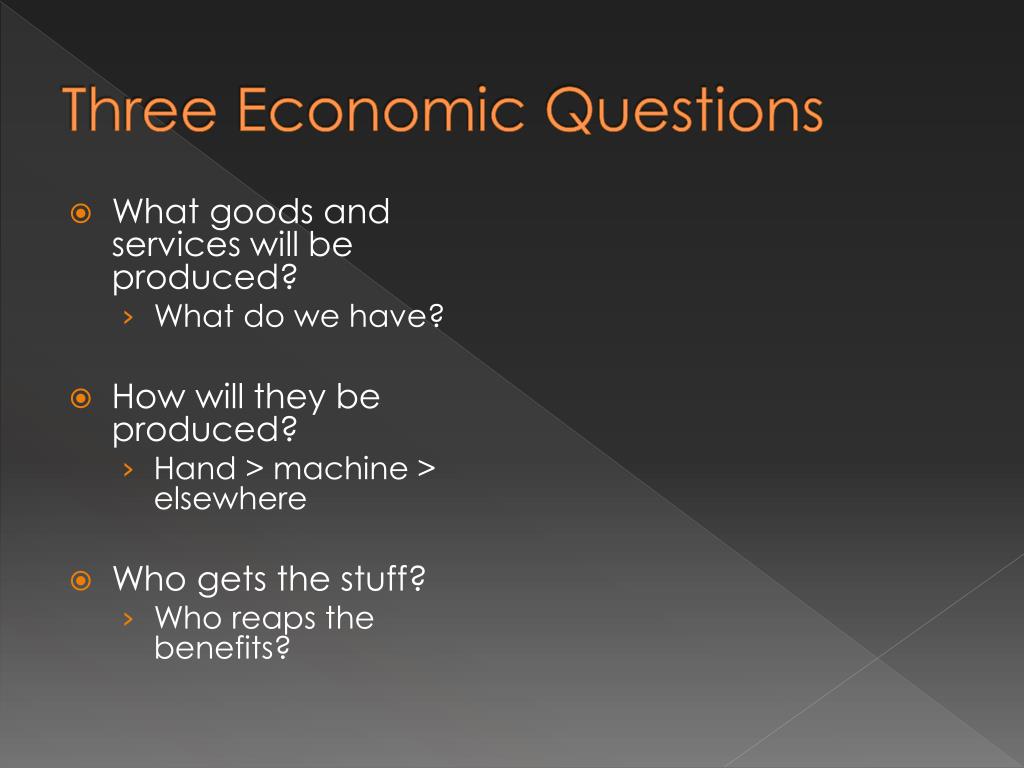 Three Economic Questions

What goods and services will be produced?
› What do we have?

How will they be produced?
› Hand > machine > elsewhere

Who gets the stuff?
› Who reaps the benefits?